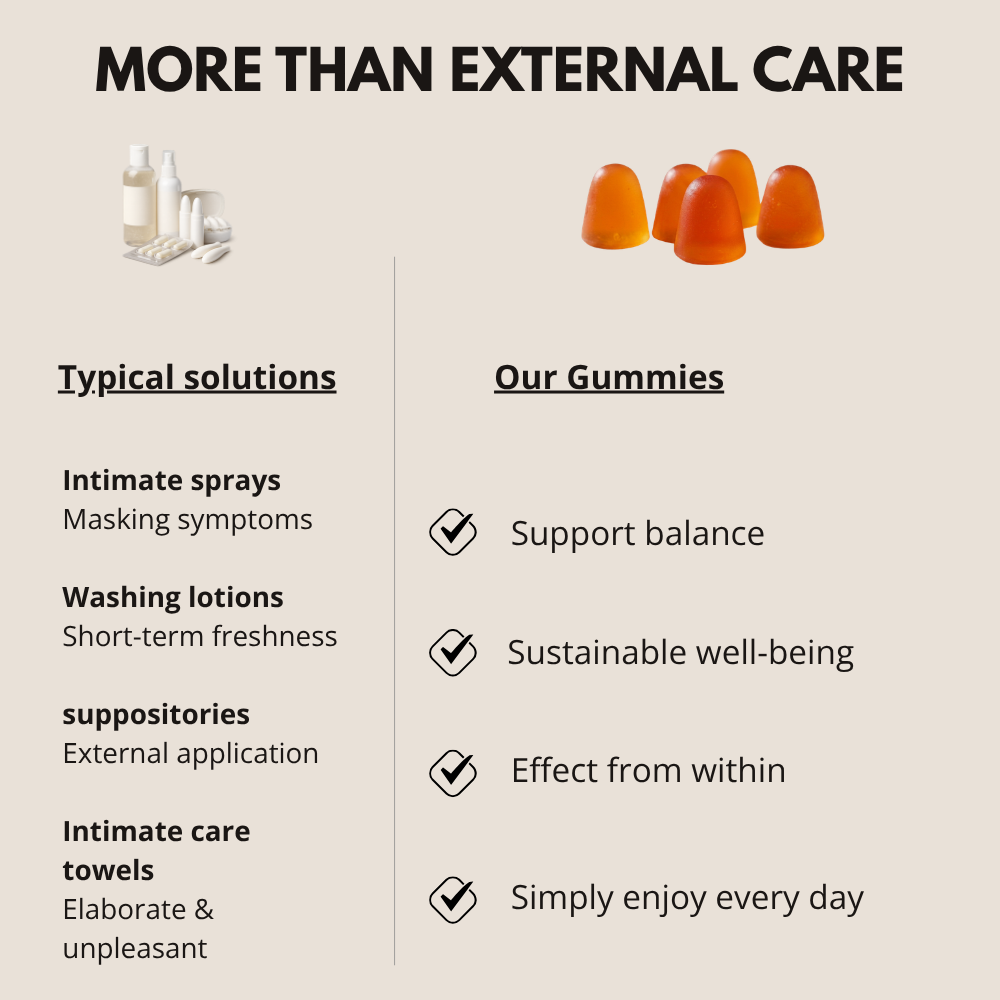 MORE THAN EXTERNAL CARE

Typical solutions

Intimate sprays
Masking symptoms

Washing lotions
Short-term freshness

suppositories
External application

Intimate care towels
Elaborate & unpleasant

Our Gummies

Support balance

Sustainable well-being

Effect from within

Simply enjoy every day